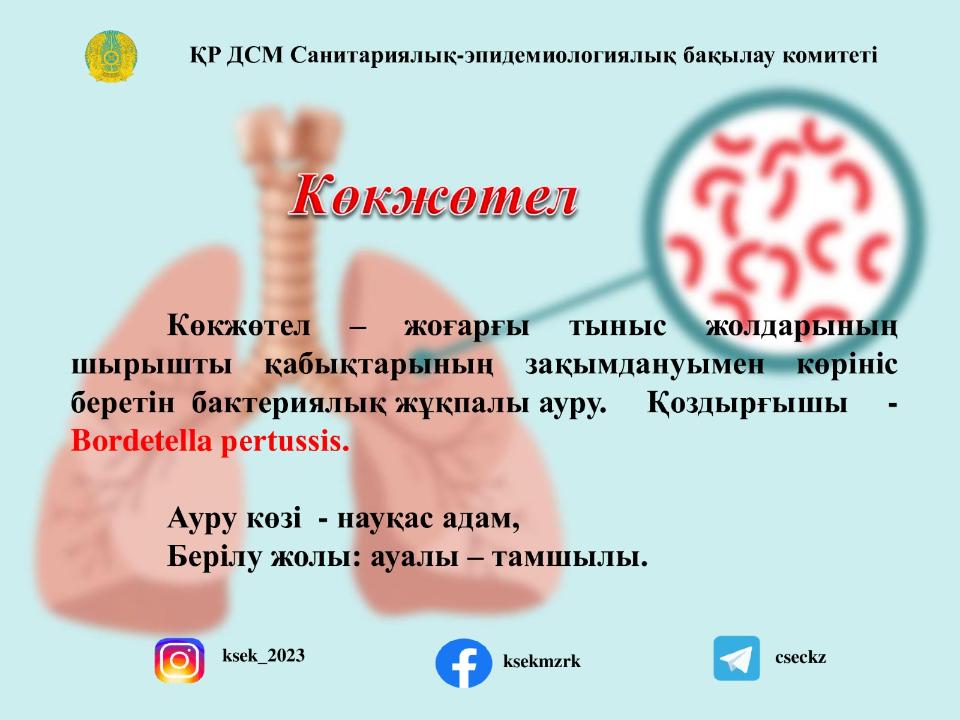 ҚР ДСМ Санитариялық-эпидемиологиялық бақылау комитеті

Көкжөтел

Көкжөтел – жоғарғы тыныс жолдарының шырышты қабықтарының зақымдануымен көрініс беретін бактериялық жұқпалы ауру. Қоздырғышы - Bordetella pertussis.

Ауру көзі - науқас адам,
Берілу жолы: ауалы – тамшылы.

ksek_2023

ksekmzrk

cseckz